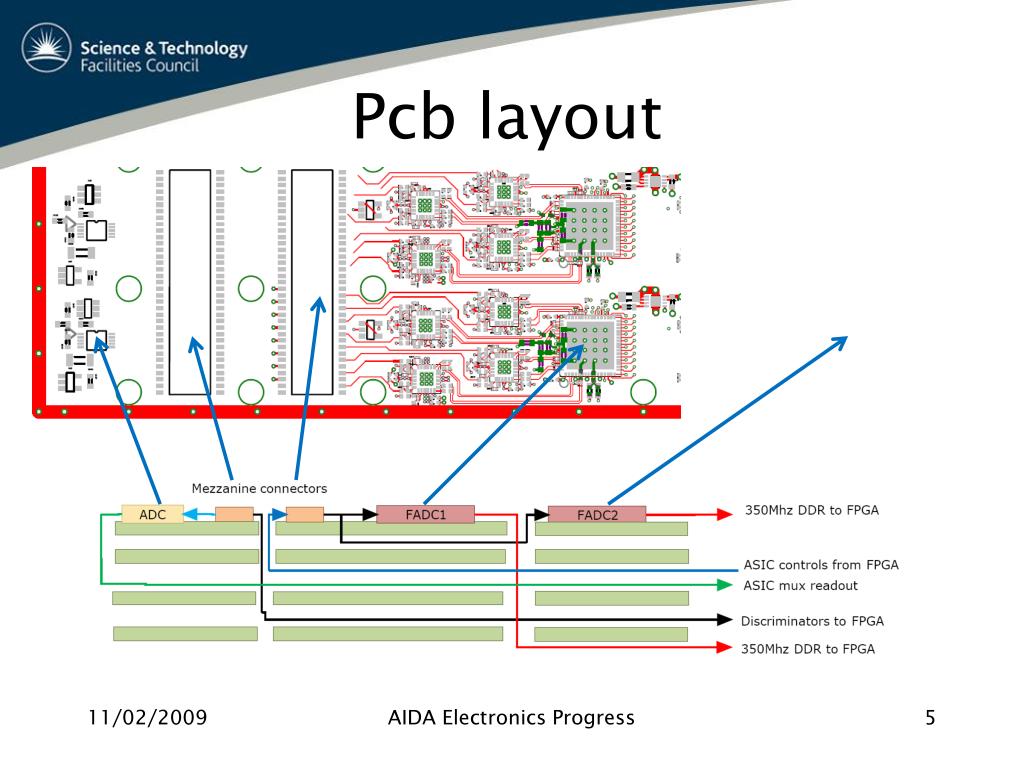 Science & Technology
Facilities Council

Pcb layout

Mezzanine connectors

ADC

FADC1

FADC2

350Mhz DDR to FPGA

ASIC controls from FPGA

ASIC mux readout

Discriminators to FPGA

350Mhz DDR to FPGA

11/02/2009

AIDA Electronics Progress

5